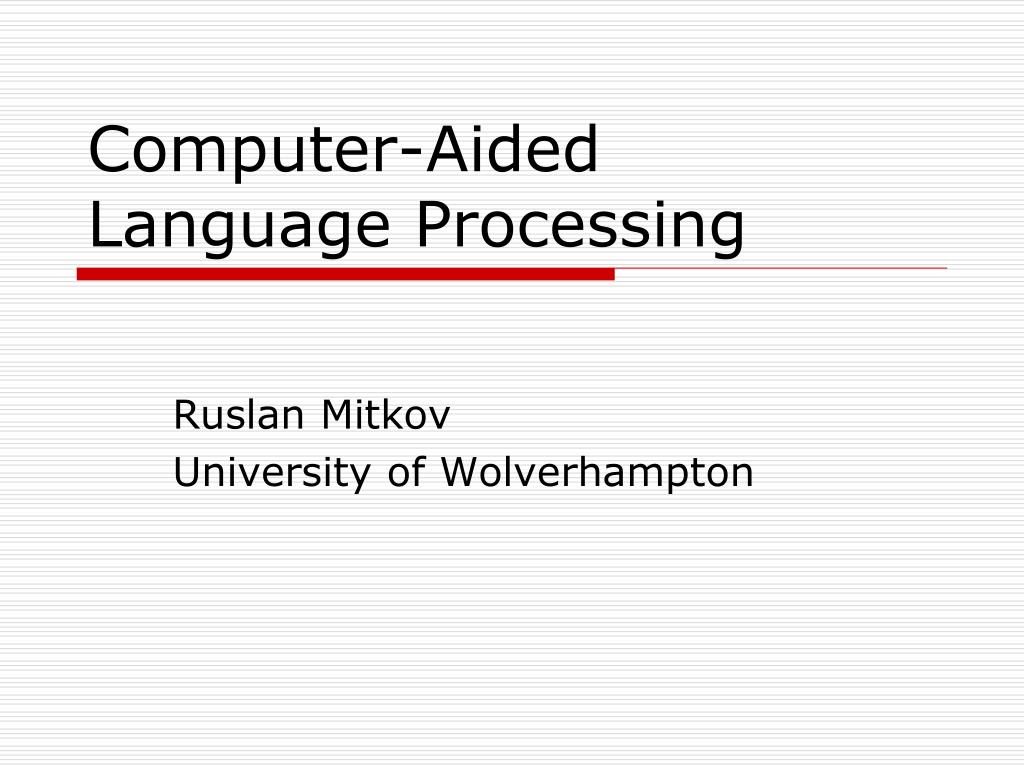 Computer-Aided
Language Processing

Ruslan Mitkov
University of Wolverhampton